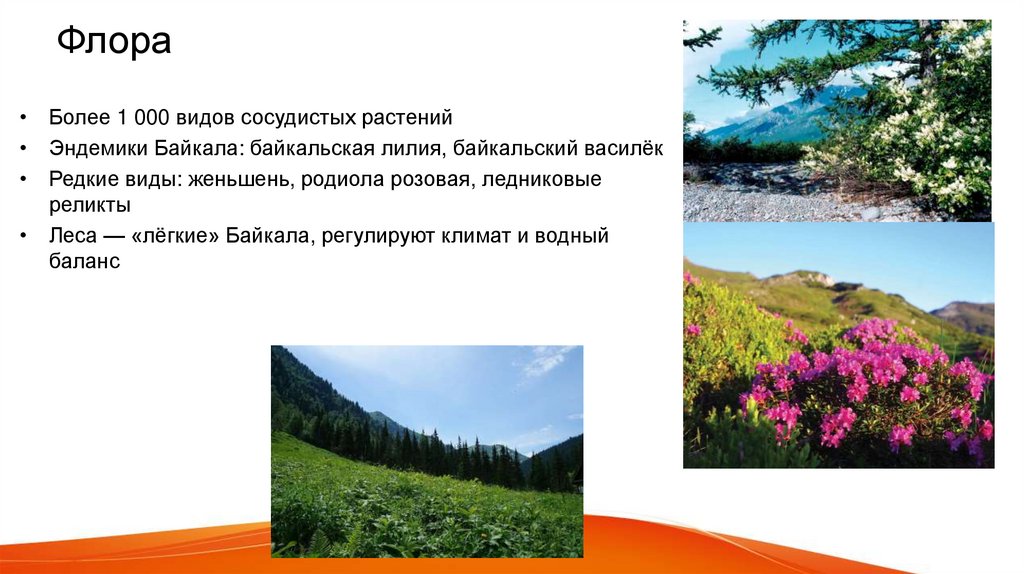 Флора

• Более 1 000 видов сосудистых растений
• Эндемики Байкала: байкальская лилия, байкальский василёк
• Редкие виды: женьшень, родиола розовая, ледниковые реликты
• Леса — «лёгкие» Байкала, регулируют климат и водный баланс